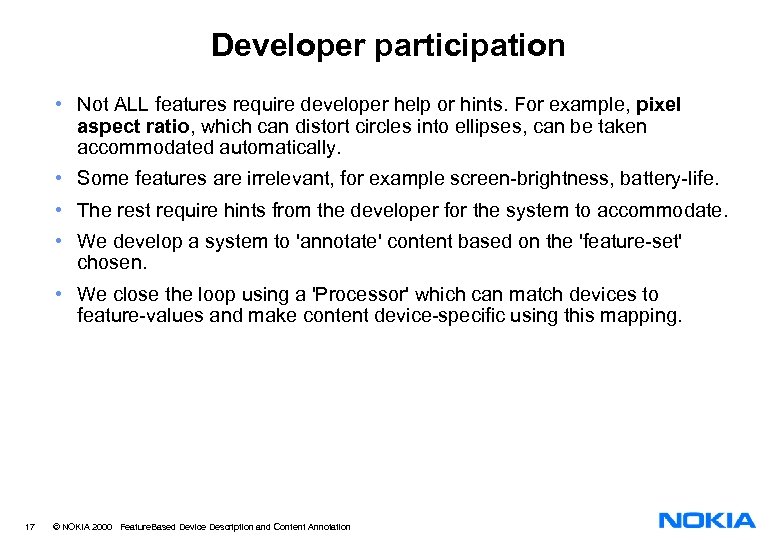 Developer participation

• Not ALL features require developer help or hints. For example, pixel aspect ratio, which can distort circles into ellipses, can be taken accommodated automatically.

• Some features are irrelevant, for example screen-brightness, battery-life.

• The rest require hints from the developer for the system to accommodate.

• We develop a system to 'annotate' content based on the 'feature-set' chosen.

• We close the loop using a 'Processor' which can match devices to feature-values and make content device-specific using this mapping.

17 © NOKIA 2000 FeatureBased Device Description and Content Annotation

NOKIA